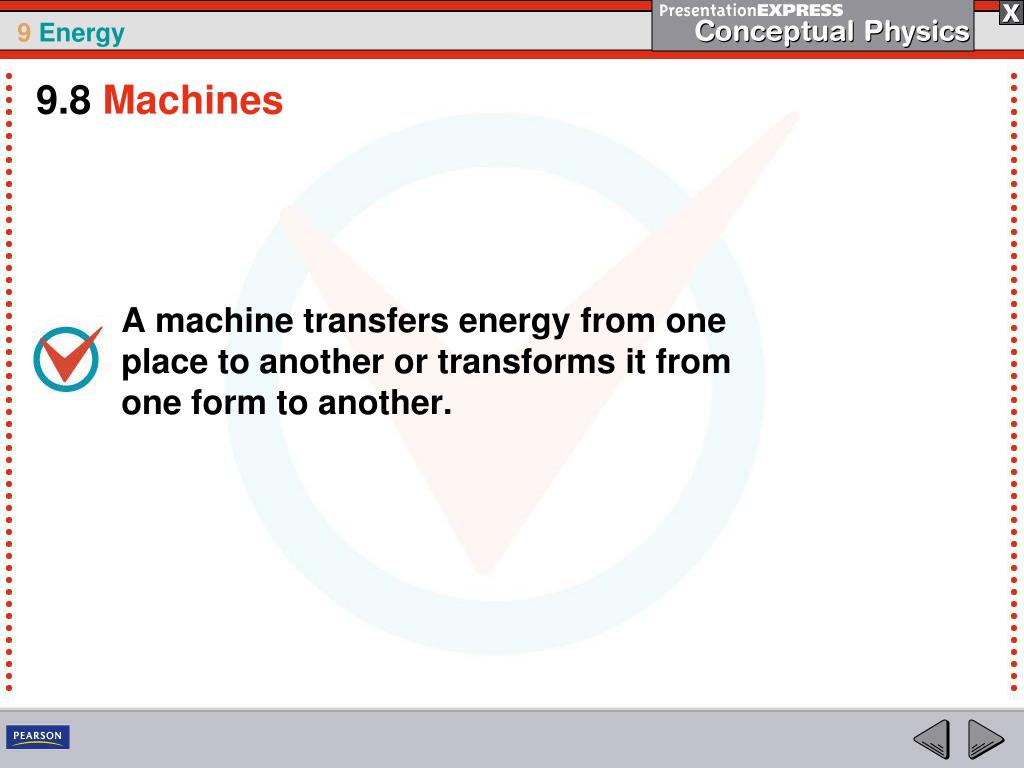 9 Energy

PresentationEXPRESS
Conceptual Physics

X

9.8 Machines

A machine transfers energy from one place to another or transforms it from one form to another.

PEARSON